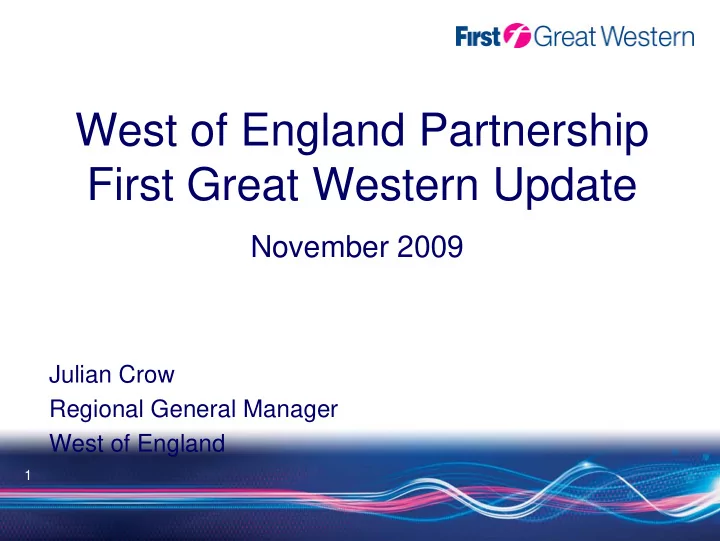 First Great Western

West of England Partnership
First Great Western Update

November 2009

Julian Crow
Regional General Manager
West of England

1